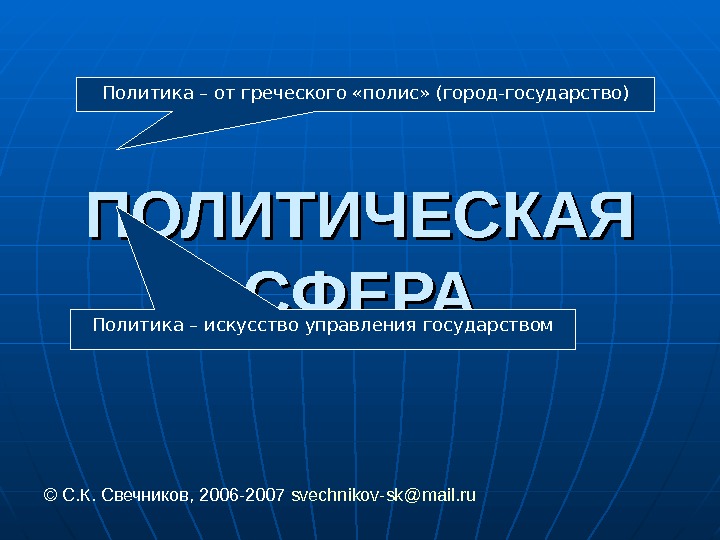 Политика – от греческого «полис» (город-государство)

ПОЛИТИЧЕСКАЯ СФЕРА

Политика – искусство управления государством

© С.К. Свечников, 2006-2007 svechnikov-sk@mail.ru